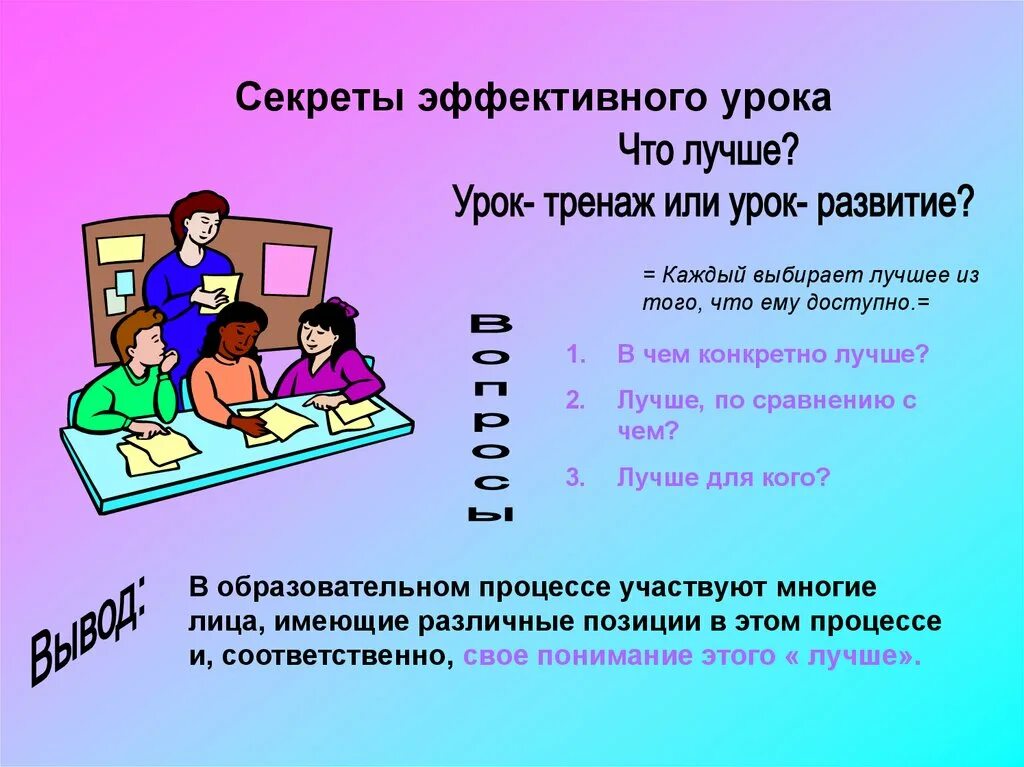 Секреты эффективного урока

Что лучше?

Урок- тренаж или урок- развитие?

= Каждый выбирает лучшее из того, что ему доступно.=

Вопросы

1. В чем конкретно лучше?

2. Лучше, по сравнению с чем?

3. Лучше для кого?

Вывод:

В образовательном процессе участвуют многие лица, имеющие различные позиции в этом процессе и, соответственно, свое понимание этого « лучше».